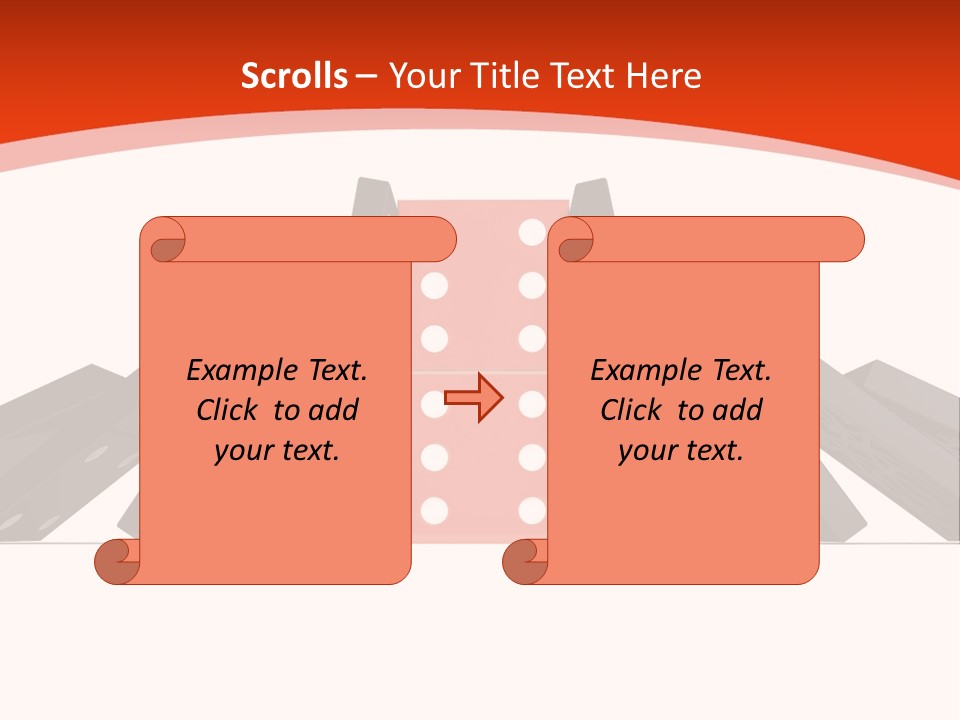 Scrolls – Your Title Text Here

Example Text. Click to add your text.

Example Text. Click to add your text.